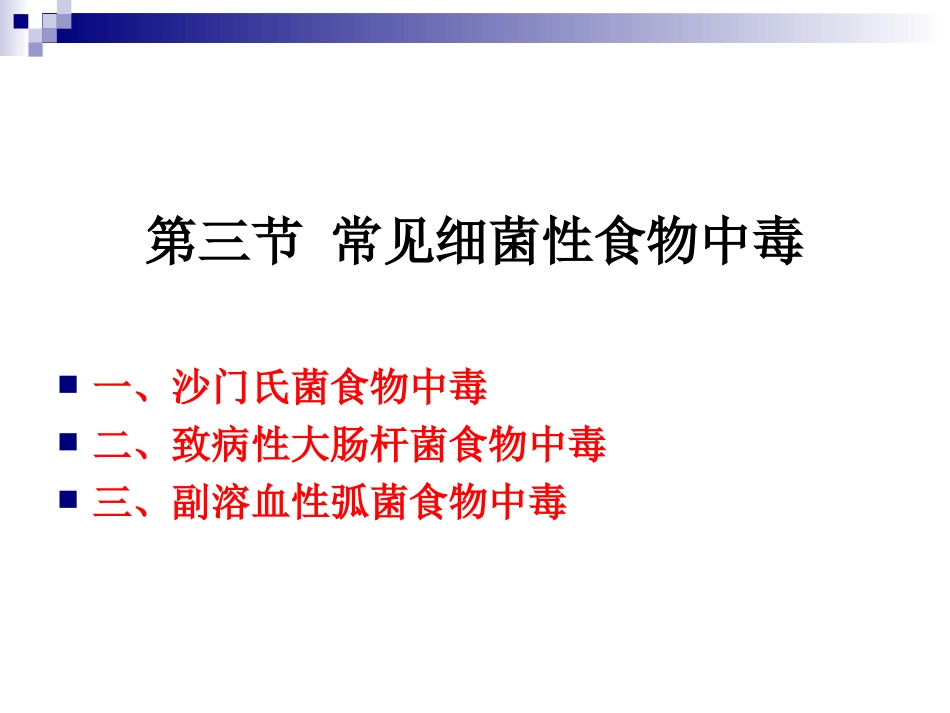 第三节 常见细菌性食物中毒

一、沙门氏菌食物中毒
二、致病性大肠杆菌食物中毒
三、副溶血性弧菌食物中毒